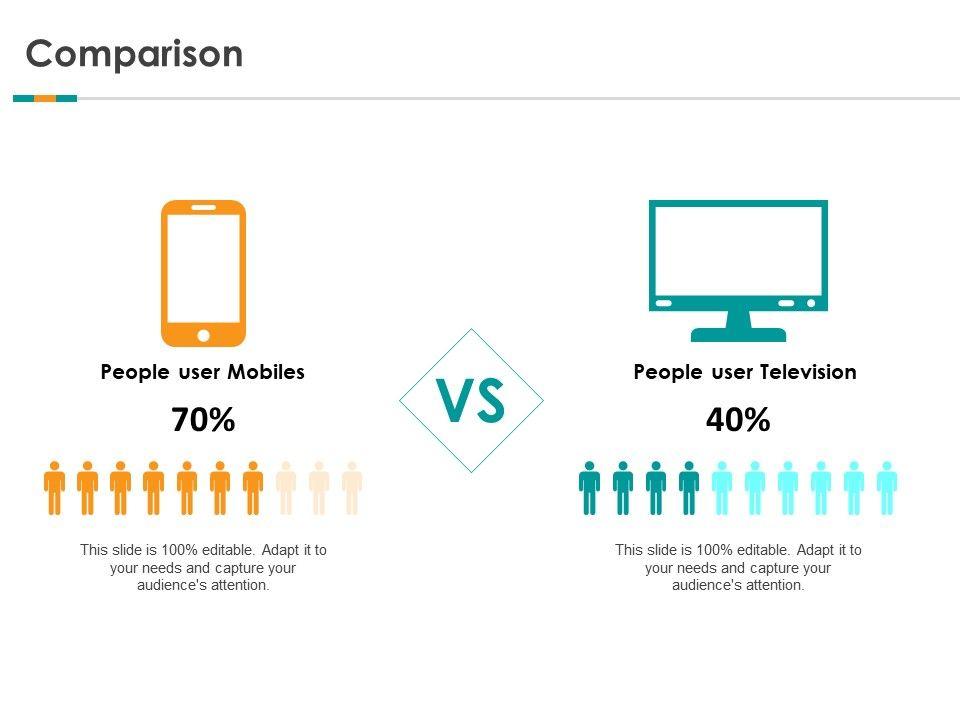 Comparison

People user Mobiles

70%

This slide is 100% editable. Adapt it to your needs and capture your audience's attention.

VS

People user Television

40%

This slide is 100% editable. Adapt it to your needs and capture your audience's attention.